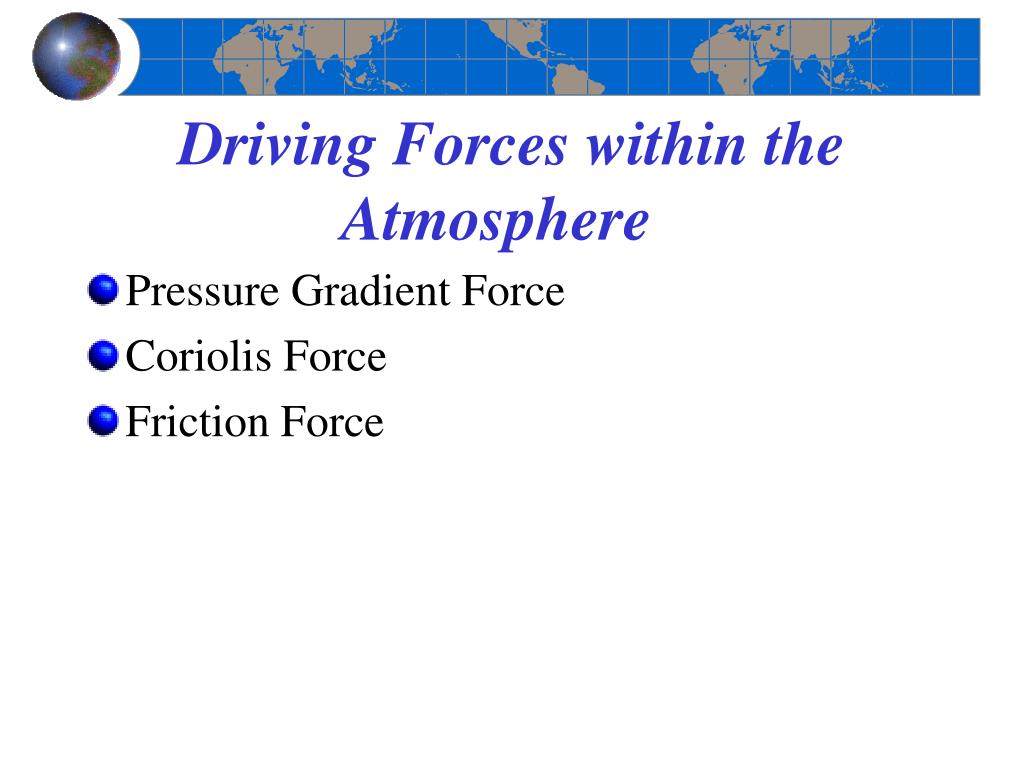 Driving Forces within the Atmosphere

Pressure Gradient Force

Coriolis Force

Friction Force